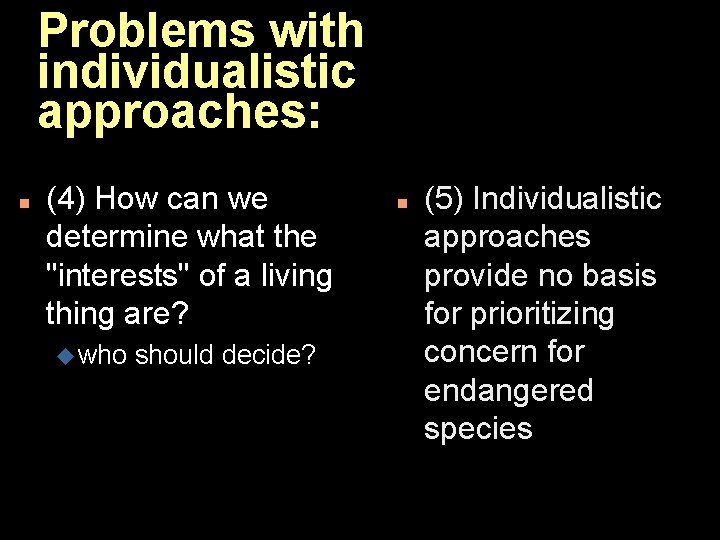 Problems with individualistic approaches:

(4) How can we determine what the "interests" of a living thing are?

who should decide?

(5) Individualistic approaches provide no basis for prioritizing concern for endangered species